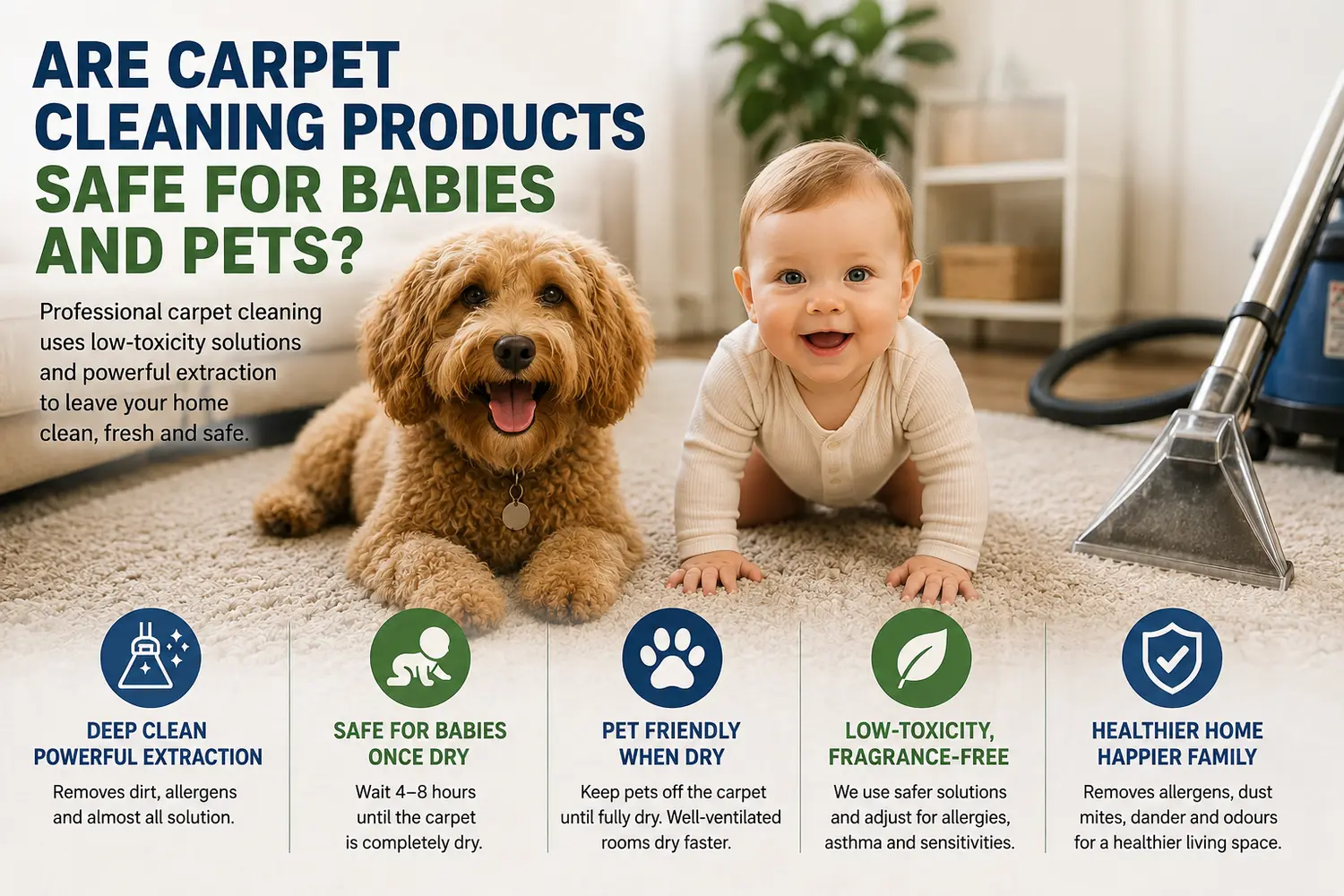 ARE CARPET CLEANING PRODUCTS SAFE FOR BABIES AND PETS?

Professional carpet cleaning uses low-toxicity solutions and powerful extraction to leave your home clean, fresh and safe.

DEEP CLEAN
POWERFUL EXTRACTION
Removes dirt, allergens and almost all solution.

SAFE FOR BABIES
ONCE DRY
Wait 4–8 hours until the carpet is completely dry.

PET FRIENDLY
WHEN DRY
Keep pets off the carpet until fully dry. Well-ventilated rooms dry faster.

LOW-TOXICITY,
FRAGRANCE-FREE
We use safer solutions and adjust for allergies, asthma and sensitivities.

HEALTHIER HOME
HAPPIER FAMILY
Removes allergens, dust mites, dander and odours for a healthier living space.